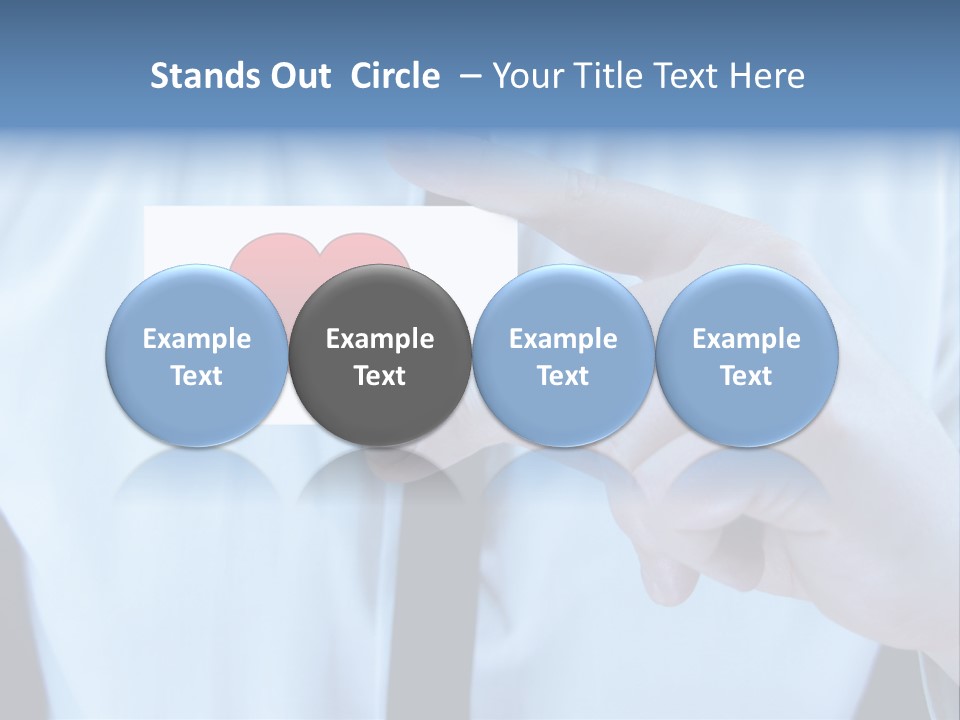 Stands Out Circle – Your Title Text Here

Example Text

Example Text

Example Text

Example Text